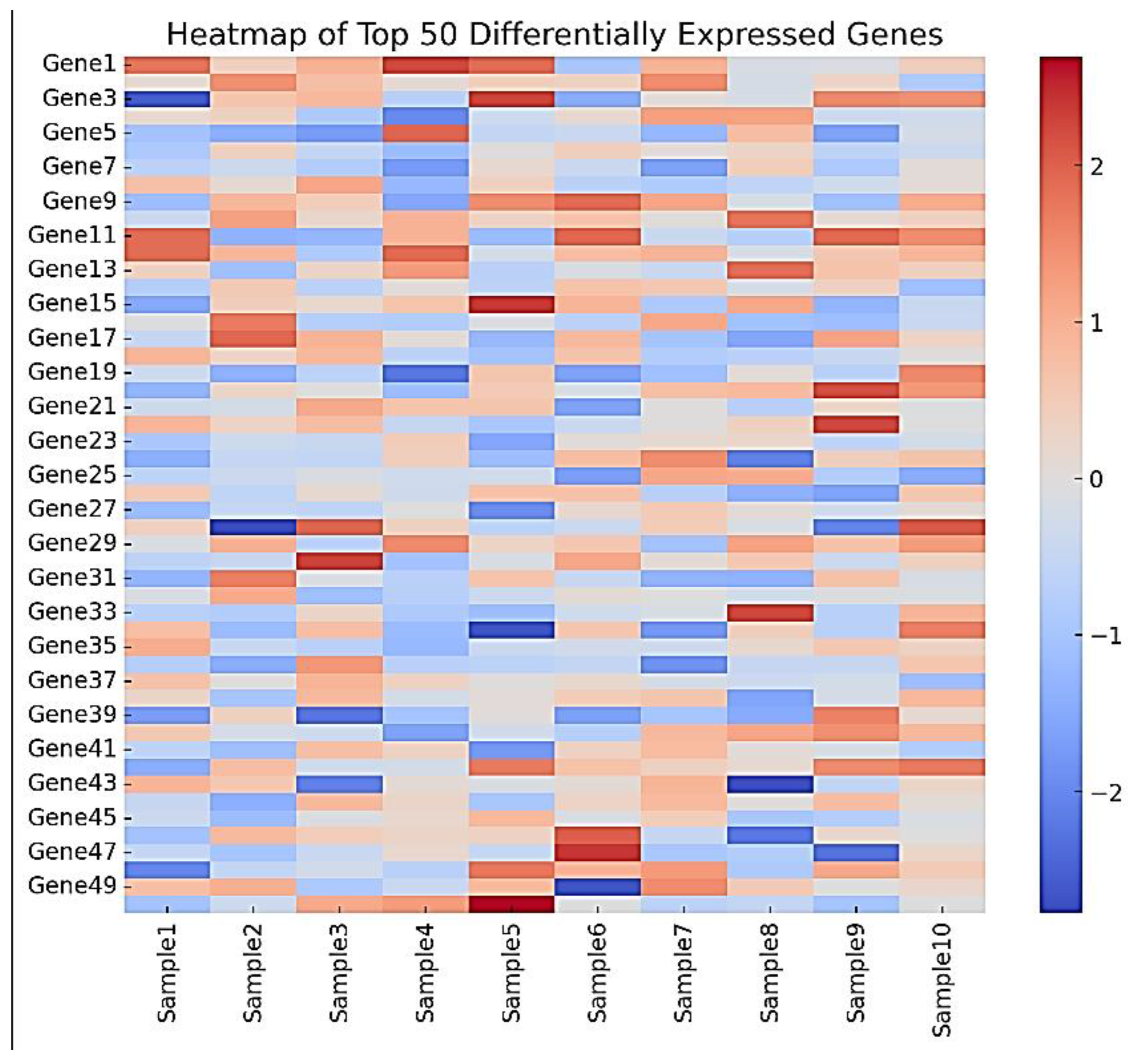 Heatmap of Top 50 Differentially Expressed Genes

Gene1
Gene3
Gene5
Gene7
Gene9
Gene11
Gene13
Gene15
Gene17
Gene19
Gene21
Gene23
Gene25
Gene27
Gene29
Gene31
Gene33
Gene35
Gene37
Gene39
Gene41
Gene43
Gene45
Gene47
Gene49

Sample1 Sample2 Sample3 Sample4 Sample5 Sample6 Sample7 Sample8 Sample9 Sample10

2
1
0
−1
−2